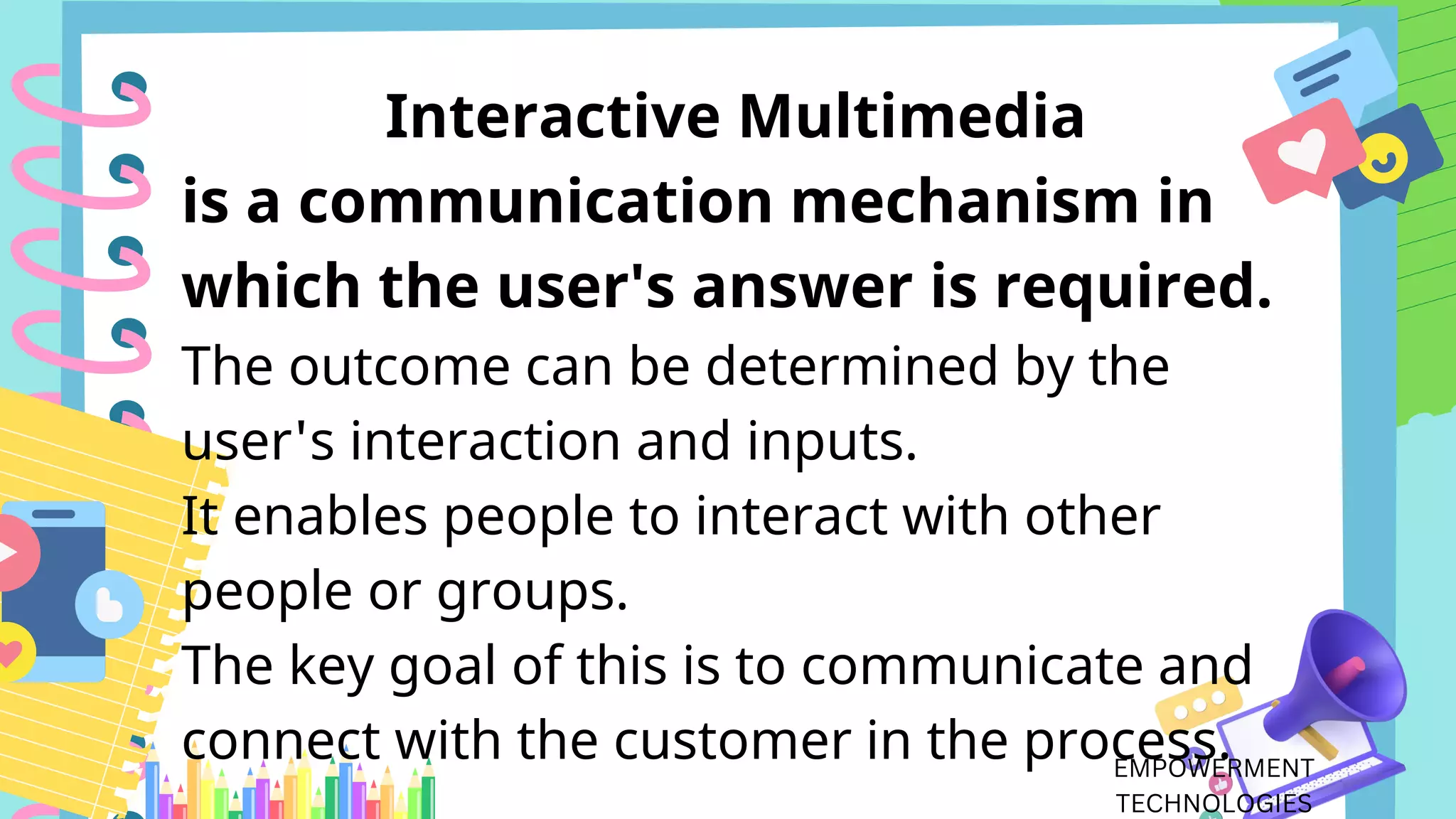 Interactive Multimedia
is a communication mechanism in which the user's answer is required.
The outcome can be determined by the user's interaction and inputs.
It enables people to interact with other people or groups.
The key goal of this is to communicate and connect with the customer in the process.

EMPOWERMENT TECHNOLOGIES